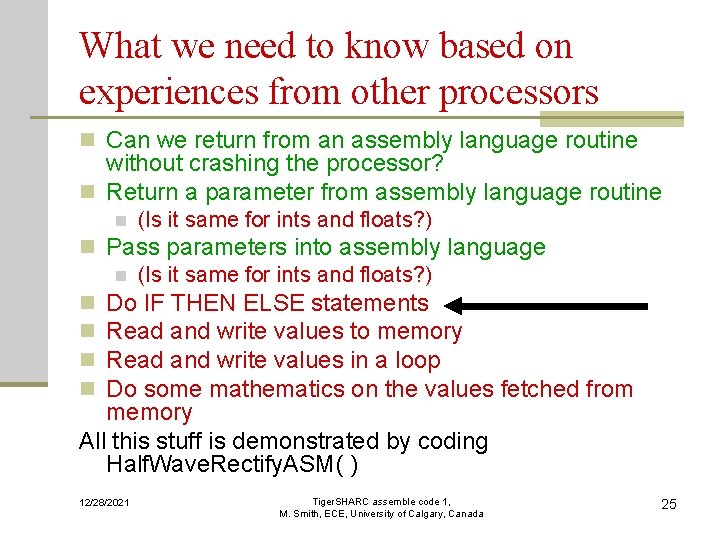 What we need to know based on experiences from other processors

Can we return from an assembly language routine without crashing the processor?
Return a parameter from assembly language routine
(Is it same for ints and floats?)
Pass parameters into assembly language
(Is it same for ints and floats?)
Do IF THEN ELSE statements
Read and write values to memory
Read and write values in a loop
Do some mathematics on the values fetched from memory

All this stuff is demonstrated by coding HalfWaveRectifyASM( )

12/28/2021

TigerSHARC assemble code 1,
M. Smith, ECE, University of Calgary, Canada

25